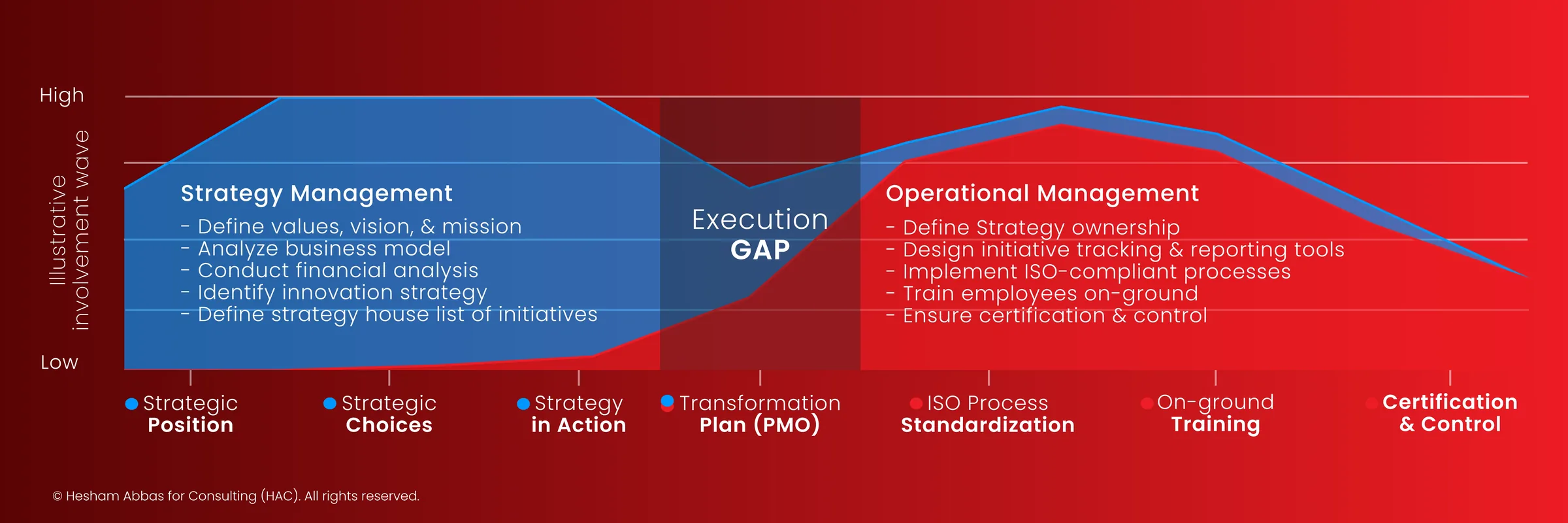 High

Illustrative involvement wave

Low

Strategy Management
- Define values, vision, & mission
- Analyze business model
- Conduct financial analysis
- Identify innovation strategy
- Define strategy house list of initiatives

Execution
GAP

Operational Management
- Define Strategy ownership
- Design initiative tracking & reporting tools
- Implement ISO-compliant processes
- Train employees on-ground
- Ensure certification & control

Strategic Position

Strategic Choices

Strategy in Action

Transformation Plan (PMO)

ISO Process Standardization

On-ground Training

Certification & Control

© Hesham Abbas for Consulting (HAC). All rights reserved.